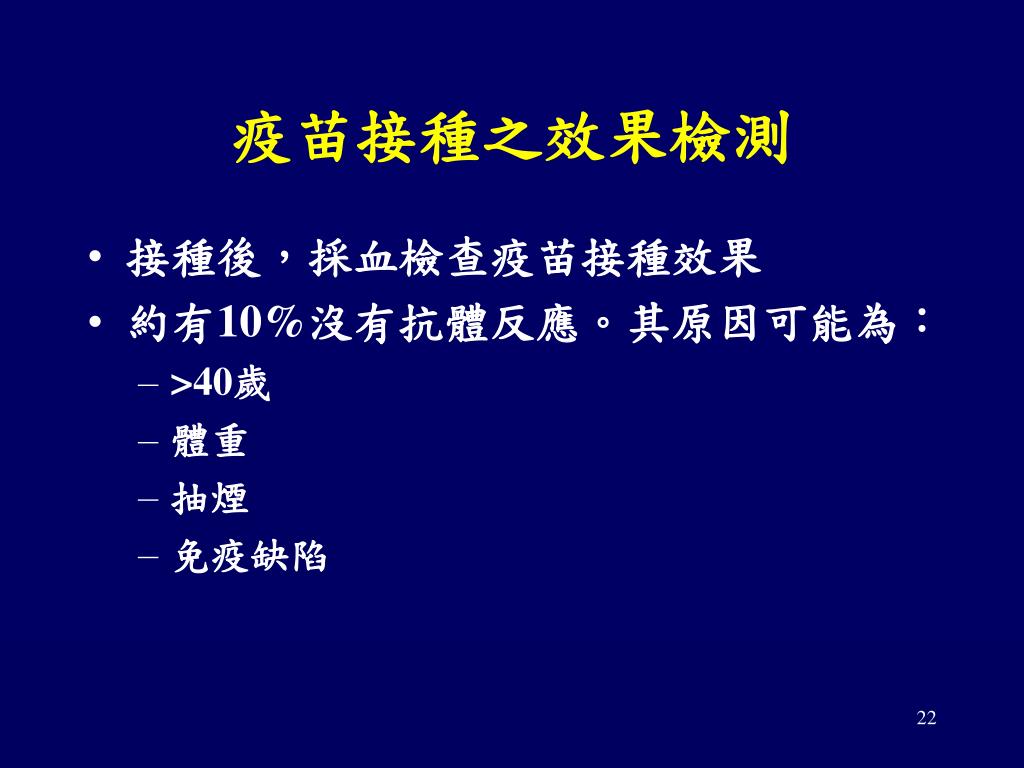 疫苗接種之效果檢測

• 接種後，採血檢查疫苗接種效果
• 約有10%沒有抗體反應。其原因可能為：
– >40歲
– 體重
– 抽煙
– 免疫缺陷

22